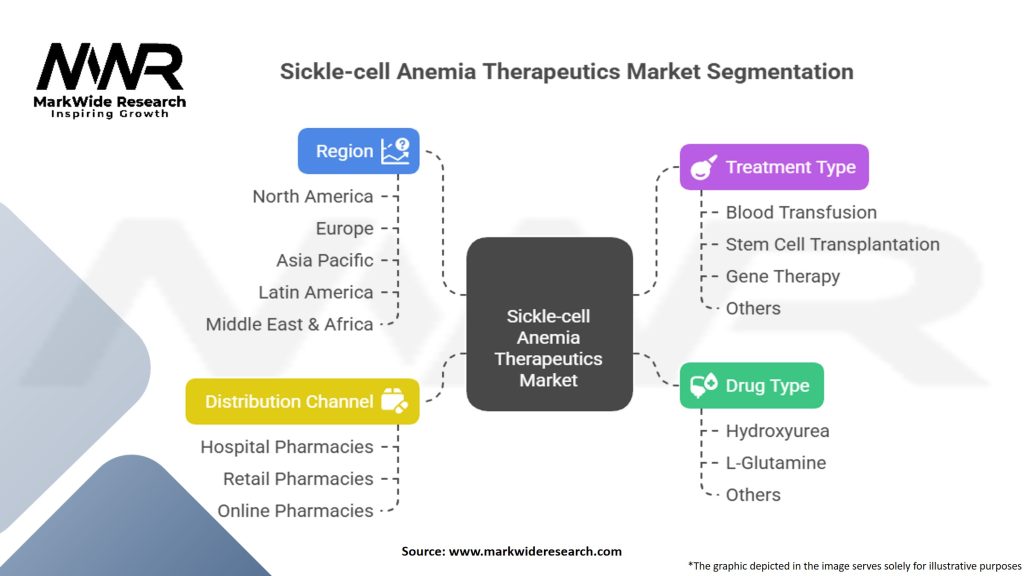 MWR
MarkWide Research
Inspiring Growth

Sickle-cell Anemia Therapeutics Market Segmentation

Region
North America
Europe
Asia Pacific
Latin America
Middle East & Africa

Distribution Channel
Hospital Pharmacies
Retail Pharmacies
Online Pharmacies

Sickle-cell Anemia Therapeutics Market

Treatment Type
Blood Transfusion
Stem Cell Transplantation
Gene Therapy
Others

Drug Type
Hydroxyurea
L-Glutamine
Others

Source: www.markwideresearch.com

*The graphic depicted in the image serves solely for illustrative purposes